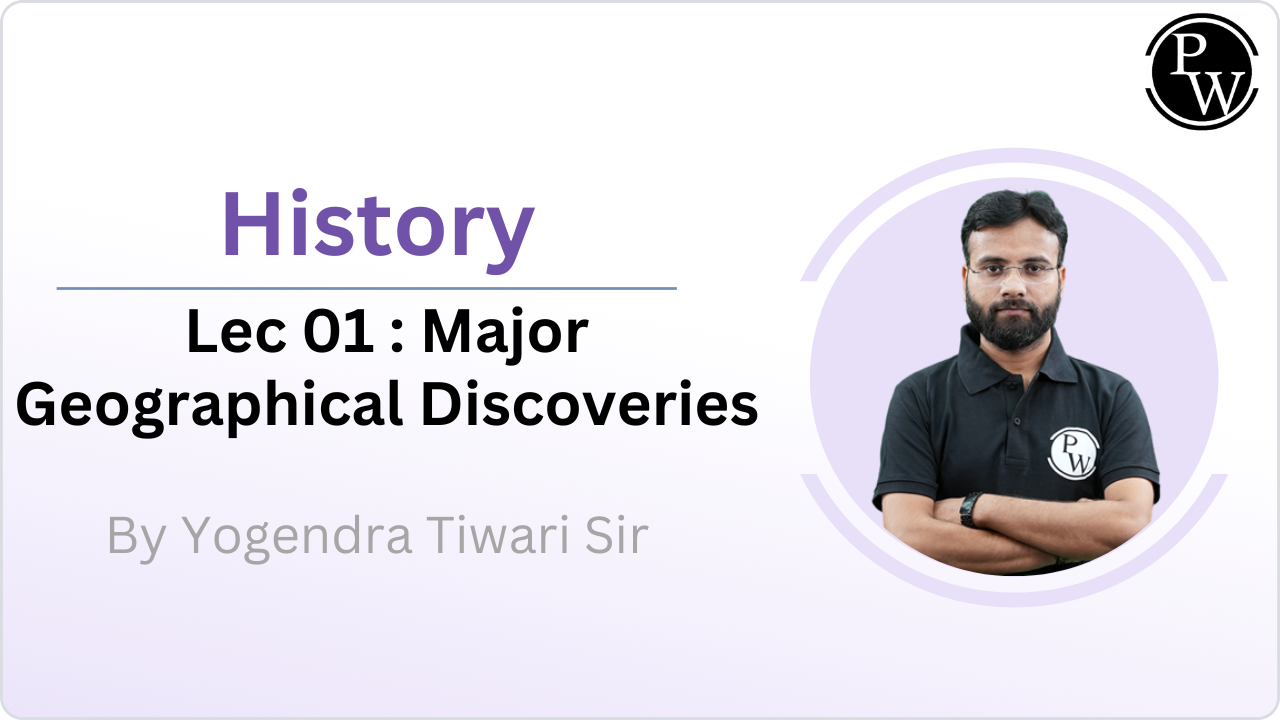 PW

History

Lec 01 : Major Geographical Discoveries

By Yogendra Tiwari Sir

PW